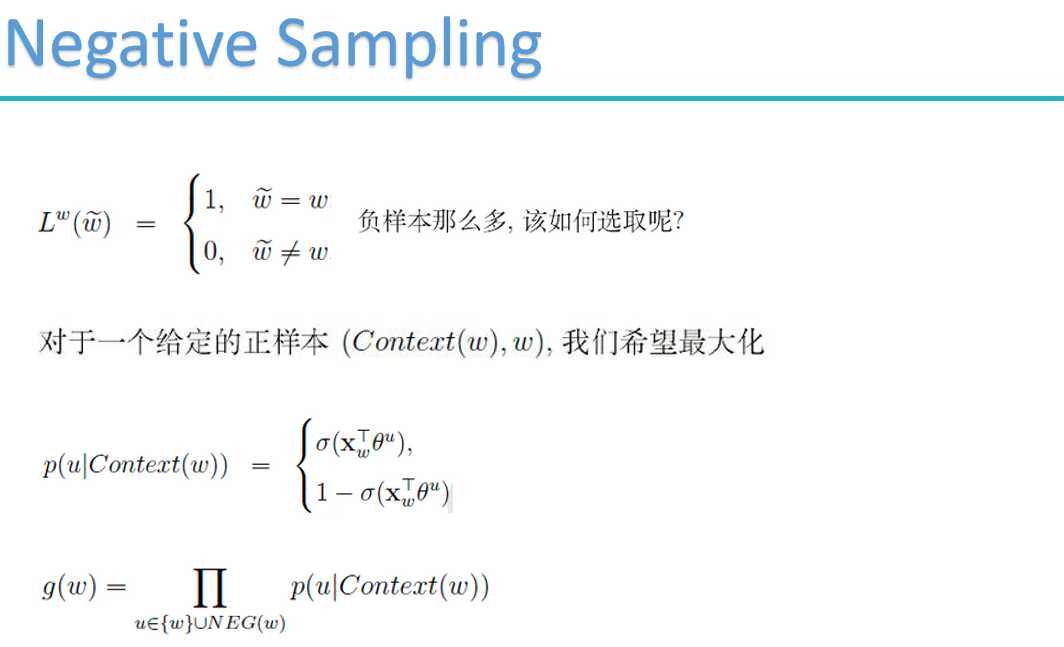 Negative Sampling

$L^w(\widetilde{w}) = \begin{cases} 1, & \widetilde{w} = w \\ 0, & \widetilde{w} \neq w \end{cases}$ 负样本那么多, 该如何选取呢?

对于一个给定的正样本 $(Context(w), w)$, 我们希望最大化

$p(u|Context(w)) = \begin{cases} \sigma(\mathbf{x}_w^\top \theta^u), \\ 1 - \sigma(\mathbf{x}_w^\top \theta^u) \end{cases}$

$g(w) = \prod_{u \in \{w\} \cup NEG(w)} p(u|Context(w))$